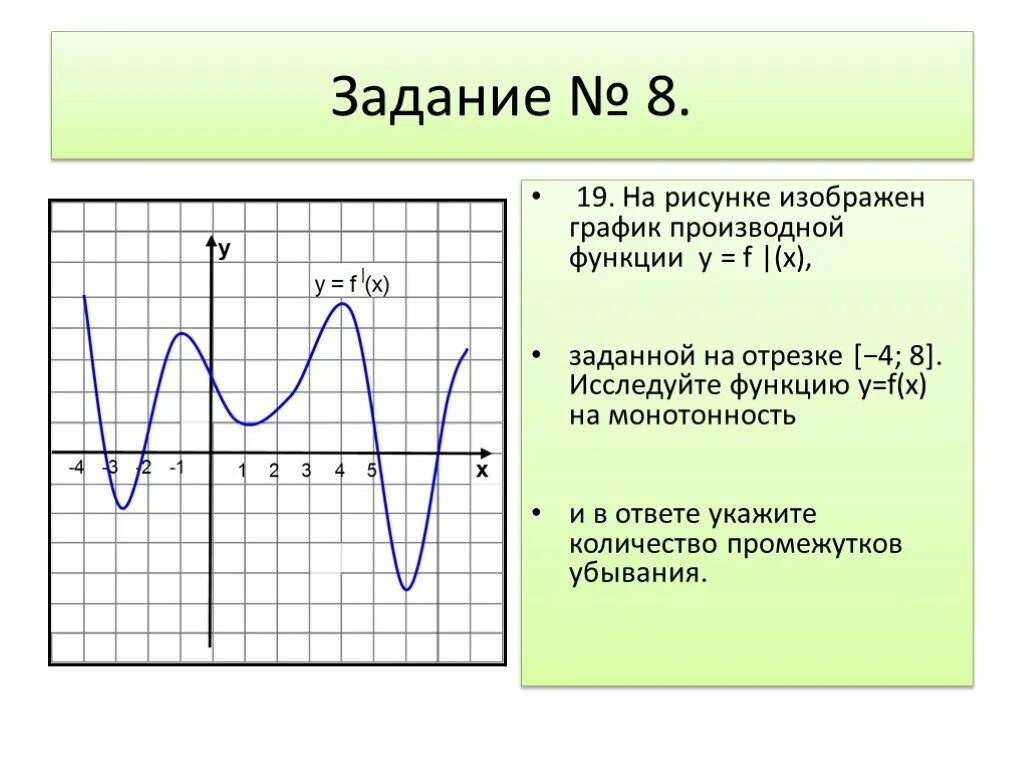 Задание № 8.

y

y = f $^{|}$(x)

-4 -3 -2 -1 1 2 3 4 5 x

• 19. На рисунке изображен график производной функции y = f |(x),

• заданной на отрезке [−4; 8]. Исследуйте функцию y=f(x) на монотонность

• и в ответе укажите количество промежутков убывания.